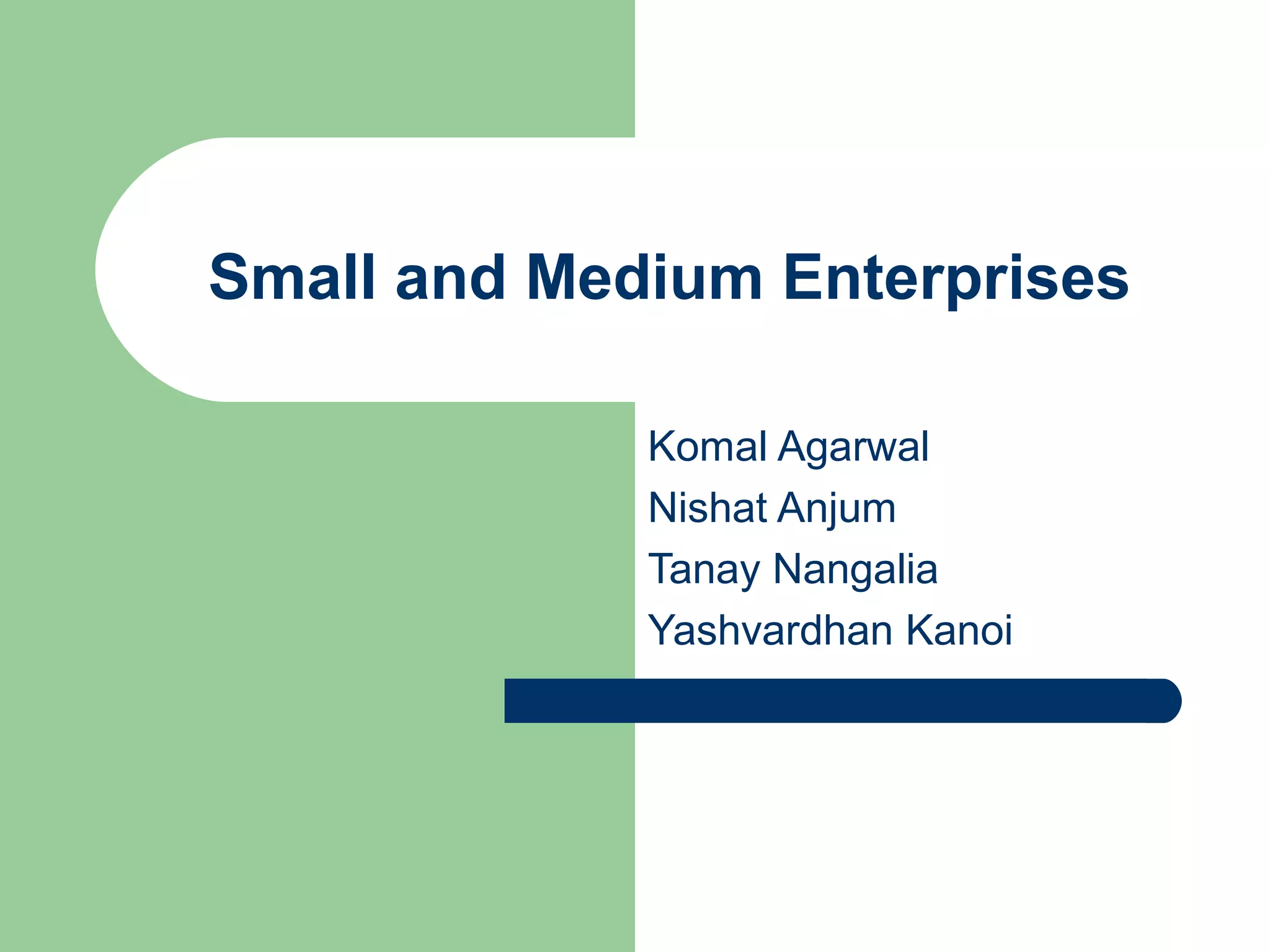 Small and Medium Enterprises

Komal Agarwal
Nishat Anjum
Tanay Nangalia
Yashvardhan Kanoi